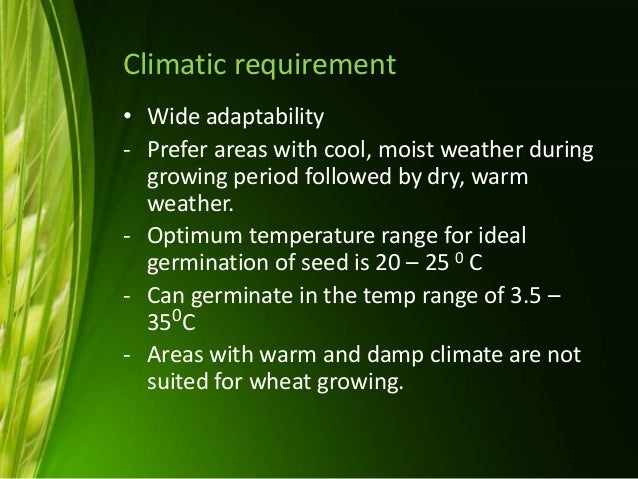 Climatic requirement

• Wide adaptability
- Prefer areas with cool, moist weather during growing period followed by dry, warm weather.
- Optimum temperature range for ideal germination of seed is 20 – 25 $^0$ C
- Can germinate in the temp range of 3.5 – 35$^0$C
- Areas with warm and damp climate are not suited for wheat growing.